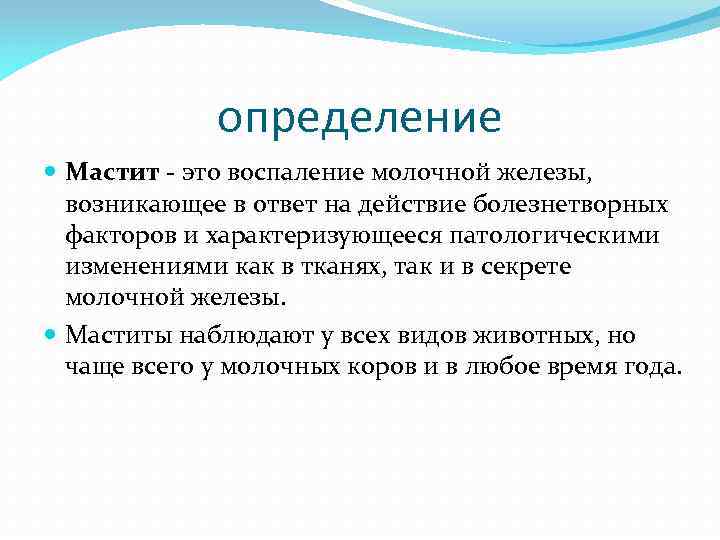 определение

Мастит - это воспаление молочной железы, возникающее в ответ на действие болезнетворных факторов и характеризующееся патологическими изменениями как в тканях, так и в секрете молочной железы.

Маститы наблюдают у всех видов животных, но чаще всего у молочных коров и в любое время года.